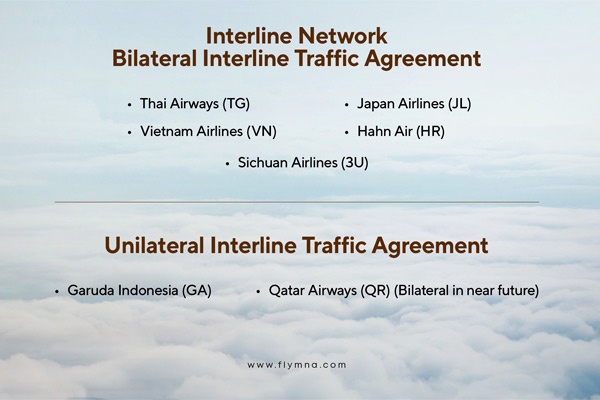 Interline Network
Bilateral Interline Traffic Agreement

• Thai Airways (TG)
• Vietnam Airlines (VN)
• Japan Airlines (JL)
• Hahn Air (HR)
• Sichuan Airlines (3U)

Unilateral Interline Traffic Agreement

• Garuda Indonesia (GA)
• Qatar Airways (QR) (Bilateral in near future)

www.flymna.com